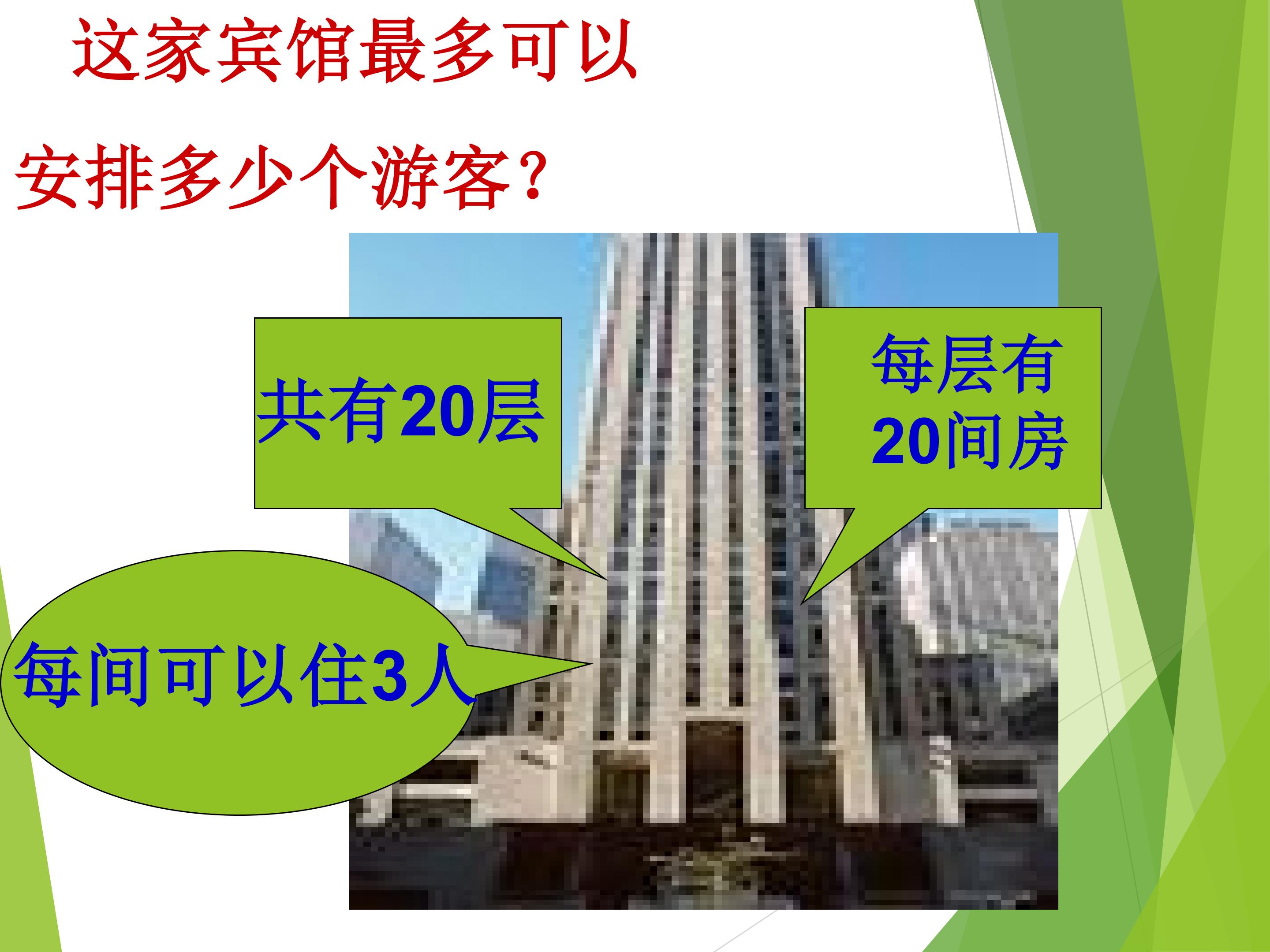 这家宾馆最多可以安排多少个游客?

共有20层

每层有20间房

每间可以住3人